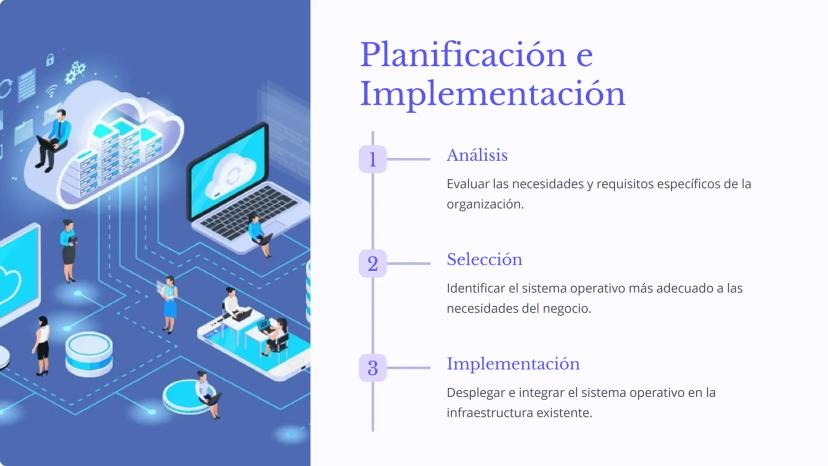 Planificación e Implementación

1

Análisis

Evaluar las necesidades y requisitos específicos de la organización.

2

Selección

Identificar el sistema operativo más adecuado a las necesidades del negocio.

3

Implementación

Desplegar e integrar el sistema operativo en la infraestructura existente.